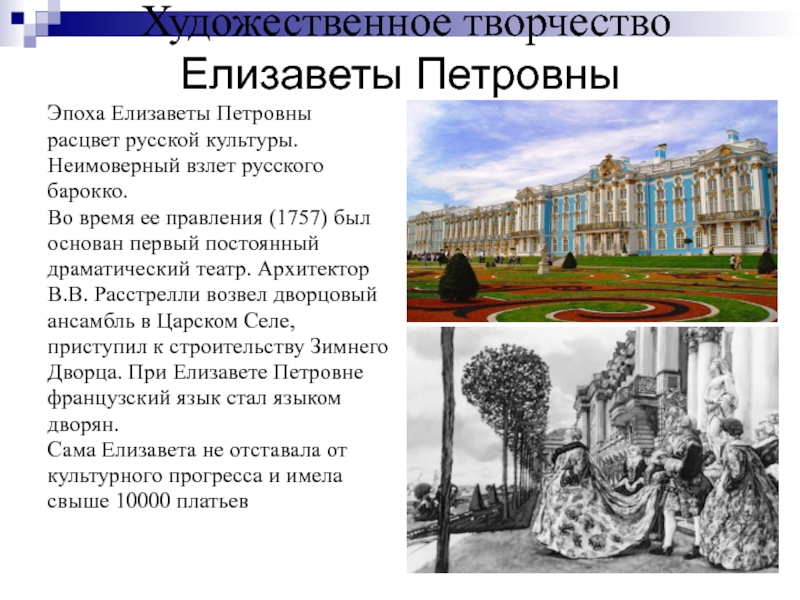 Художественное творчество
Елизаветы Петровны

Эпоха Елизаветы Петровны расцвет русской культуры. Неимоверный взлет русского барокко.
Во время ее правления (1757) был основан первый постоянный драматический театр. Архитектор В.В. Расстрелли возвел дворцовый ансамбль в Царском Селе, приступил к строительству Зимнего Дворца. При Елизавете Петровне французский язык стал языком дворян.
Сама Елизавета не отставала от культурного прогресса и имела свыше 10000 платьев